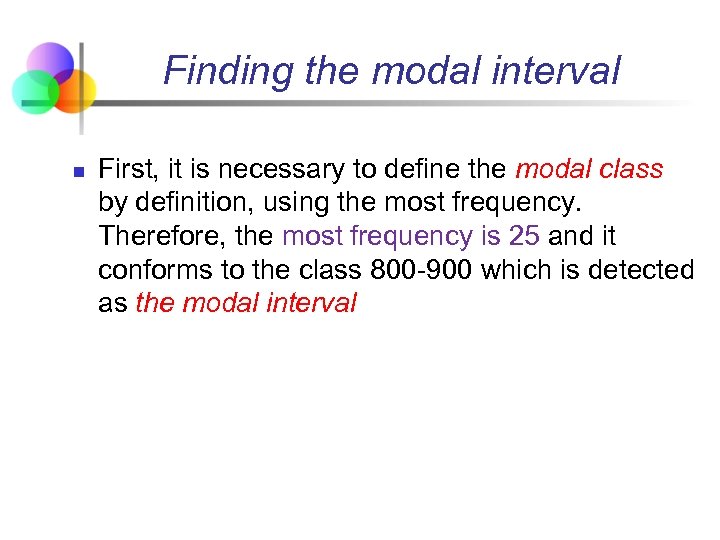 Finding the modal interval

First, it is necessary to define the modal class by definition, using the most frequency. Therefore, the most frequency is 25 and it conforms to the class 800-900 which is detected as the modal interval